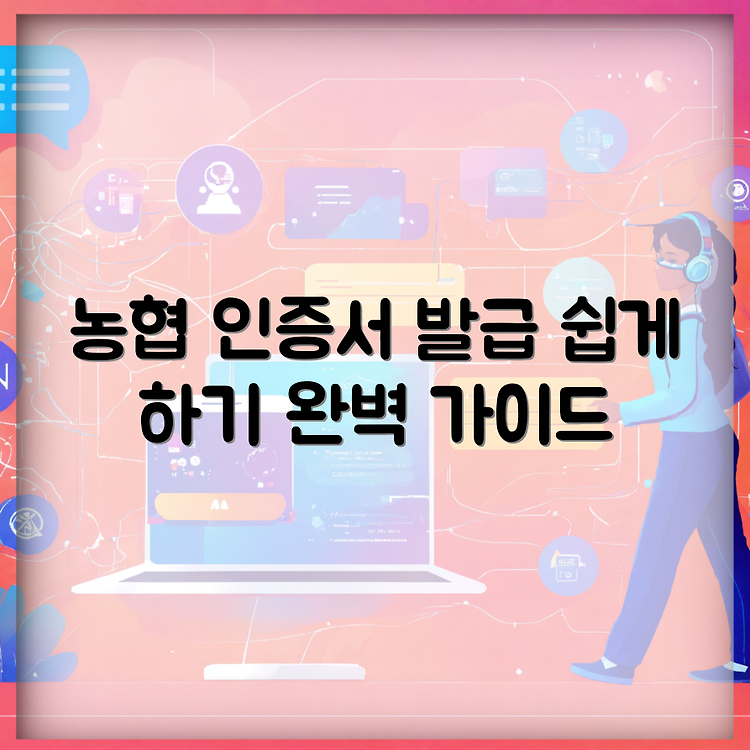 농협 인증서 발급 쉽게 하기 완벽 가이드